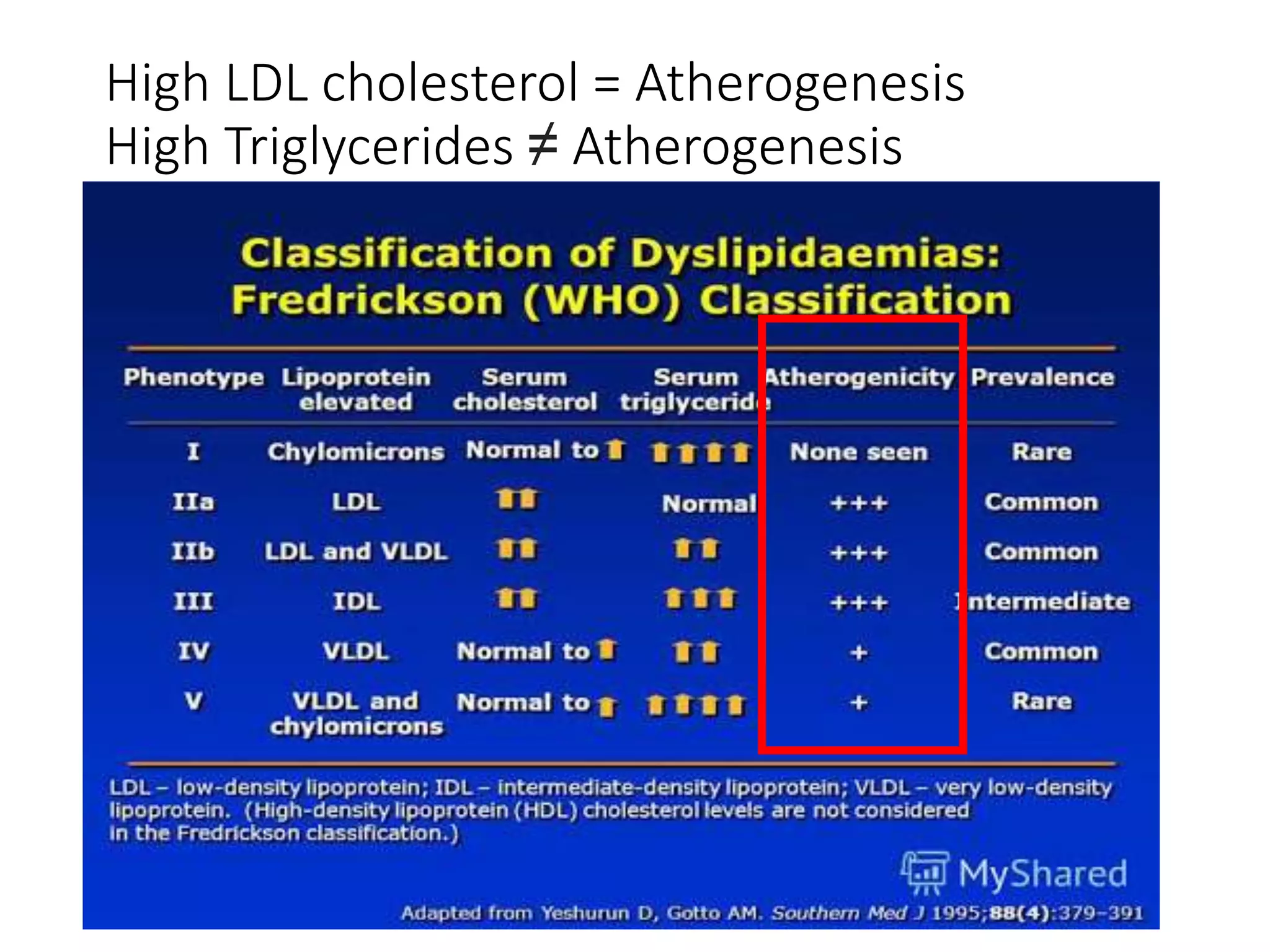 High LDL cholesterol = Atherogenesis
High Triglycerides ≠ Atherogenesis

Classification of Dyslipidaemias:
Fredrickson (WHO) Classification

| Phenotype | Lipoprotein elevated | Serum cholesterol | Serum triglyceride | Atherogenicity | Prevalence |
|---|---|---|---|---|---|
| I | Chylomicrons | Normal to ↑ | ↑↑↑↑ | None seen | Rare |
| IIa | LDL | ↑↑ | Normal | +++ | Common |
| IIb | LDL and VLDL | ↑↑ | ↑↑ | +++ | Common |
| III | IDL | ↑↑ | ↑↑↑ | +++ | Intermediate |
| IV | VLDL | Normal to ↑ | ↑↑ | + | Common |
| V | VLDL and chylomicrons | Normal to ↑ | ↑↑↑↑ | + | Rare |

LDL – low-density lipoprotein; IDL – intermediate-density lipoprotein; VLDL – very low-density lipoprotein. (High-density lipoprotein (HDL) cholesterol levels are not considered in the Fredrickson classification.)

MyShared

Adapted from Yeshurun D, Gotto AM. Southern Med J 1995;88(4):379-391